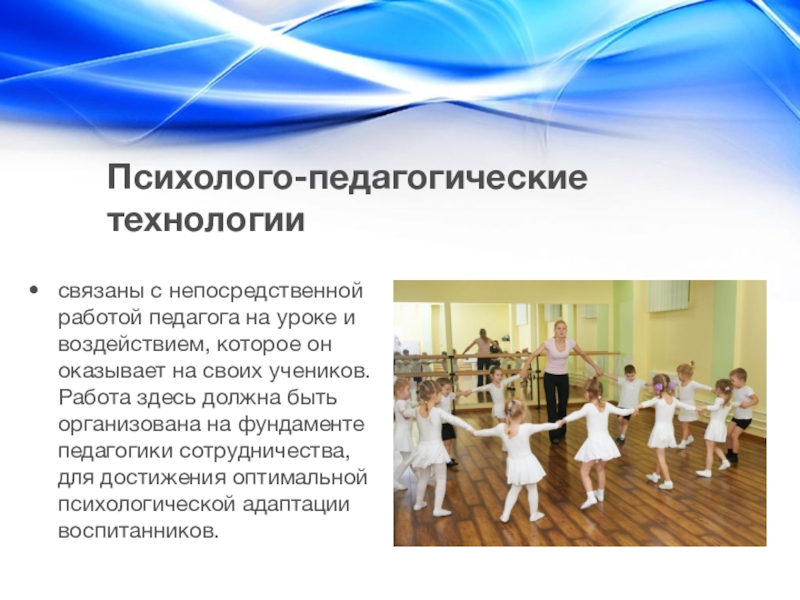 Психолого-педагогические технологии

• связаны с непосредственной работой педагога на уроке и воздействием, которое он оказывает на своих учеников. Работа здесь должна быть организована на фундаменте педагогики сотрудничества, для достижения оптимальной психологической адаптации воспитанников.